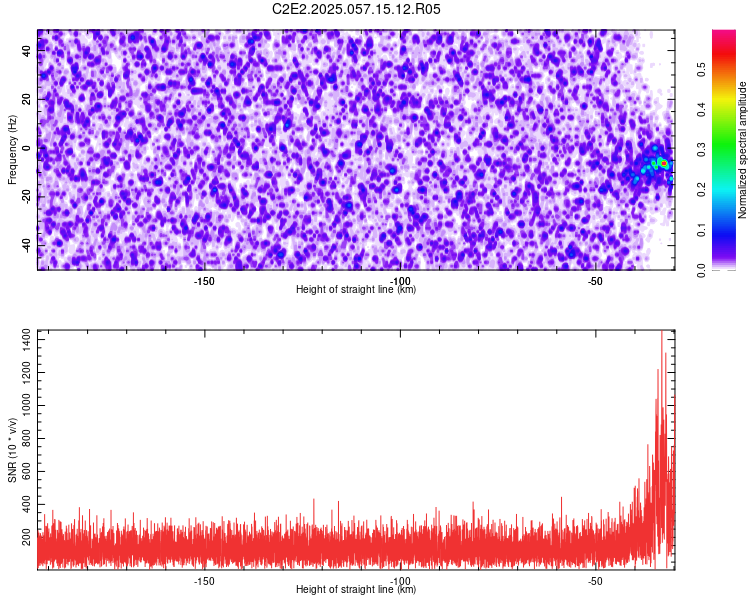 C2E2.2025.057.15.12.R05

Frequency (Hz)
40
20
0
-20
-40
-150
-100
-50
Height of straight line (km)

Normalized spectral amplitude
0.0
0.1
0.2
0.3
0.4
0.5

SNR (10 * v/v)
1400
1200
1000
800
600
400
200
-150
-100
-50
Height of straight line (km)